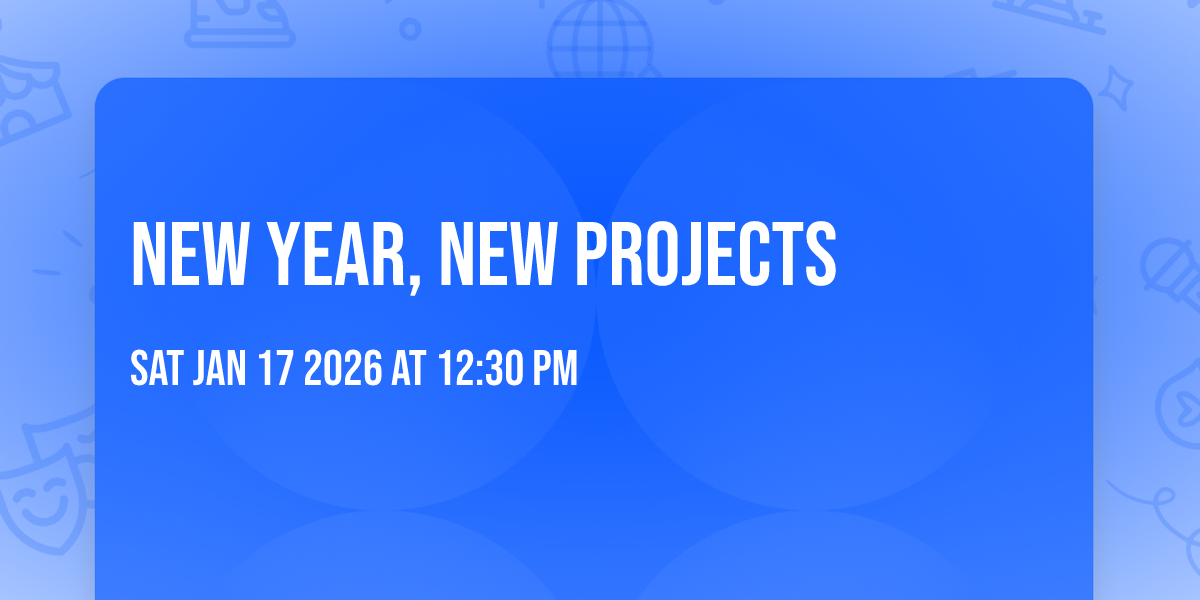 NEW YEAR, NEW PROJECTS

SAT JAN 17 2026 AT 12:30 PM